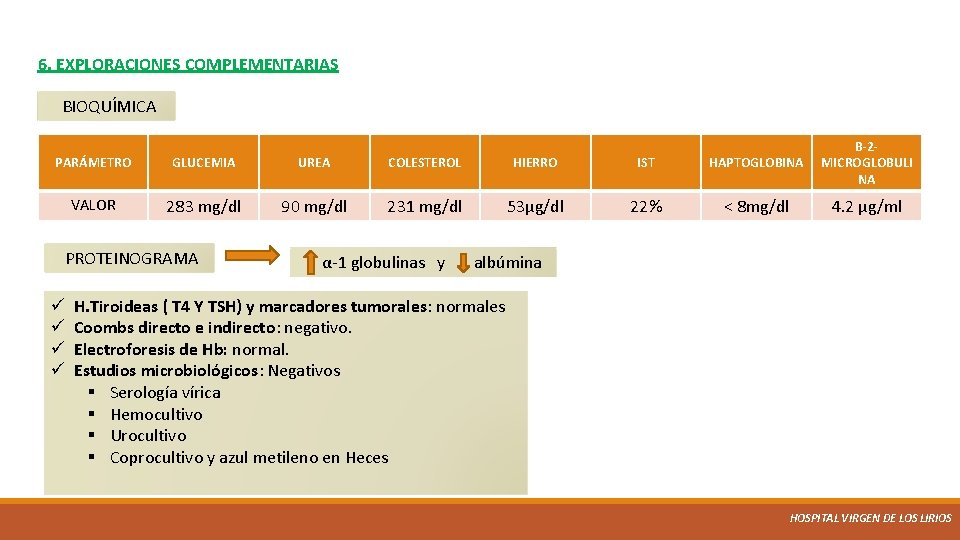 6. EXPLORACIONES COMPLEMENTARIAS

BIOQUÍMICA

| PARÁMETRO | GLUCEMIA | UREA | COLESTEROL | HIERRO | IST | HAPTOGLOBINA | B-2-MICROGLOBULINA |
|---|---|---|---|---|---|---|---|
| VALOR | 283 mg/dl | 90 mg/dl | 231 mg/dl | 53µg/dl | 22% | < 8mg/dl | 4.2 µg/ml |

PROTEINOGRAMA

α-1 globulinas y albúmina

✓ H.Tiroideas ( T4 Y TSH) y marcadores tumorales: normales
✓ Coombs directo e indirecto: negativo.
✓ Electroforesis de Hb: normal.
✓ Estudios microbiológicos: Negativos
▪ Serología vírica
▪ Hemocultivo
▪ Urocultivo
▪ Coprocultivo y azul metileno en Heces

HOSPITAL VIRGEN DE LOS LIRIOS